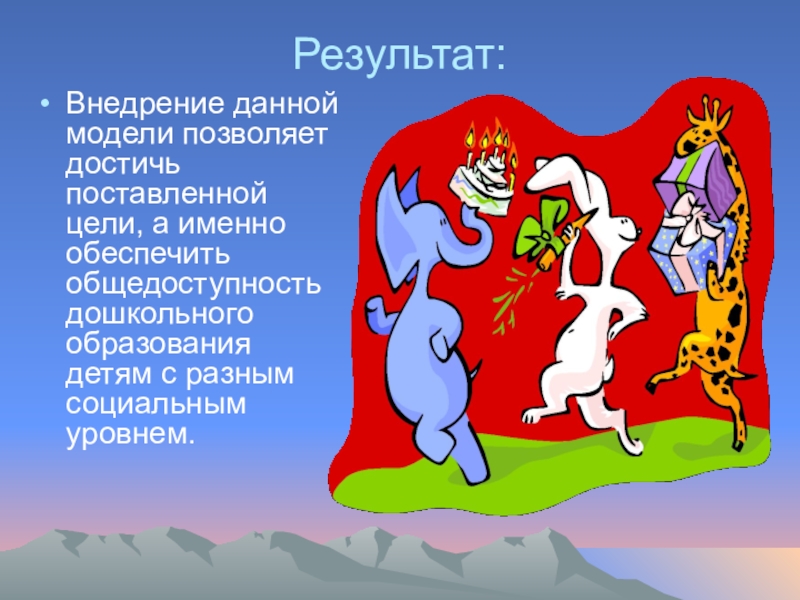 Результат:

• Внедрение данной модели позволяет достичь поставленной цели, а именно обеспечить общедоступность дошкольного образования детям с разным социальным уровнем.